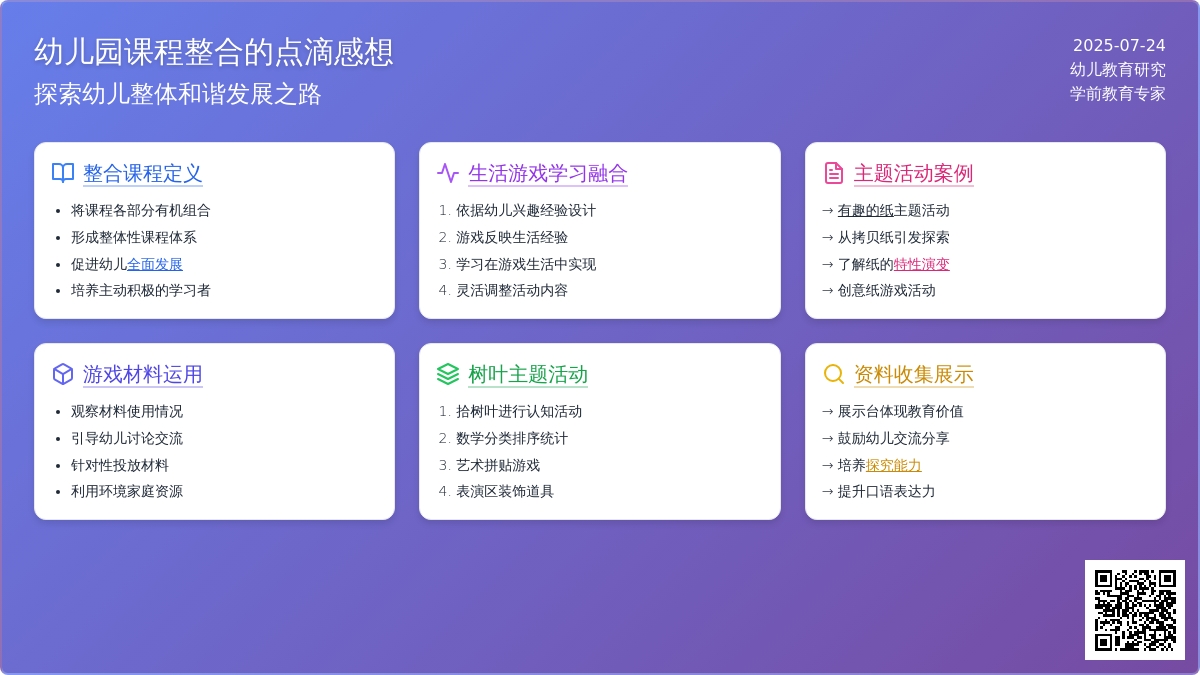 幼儿园课程整合的点滴感想
探索幼儿整体和谐发展之路

2025-07-24
幼儿教育研究
学前教育专家

整合课程定义
• 将课程各部分有机组合
• 形成整体性课程体系
• 促进幼儿全面发展
• 培养主动积极的学习者

生活游戏学习融合
1. 依据幼儿兴趣经验设计
2. 游戏反映生活经验
3. 学习在游戏生活中实现
4. 灵活调整活动内容

主题活动案例
→ 有趣的纸主题活动
→ 从拷贝纸引发探索
→ 了解纸的特性演变
→ 创意纸游戏活动

游戏材料运用
• 观察材料使用情况
• 引导幼儿讨论交流
• 针对性投放材料
• 利用环境家庭资源

树叶主题活动
1. 拾树叶进行认知活动
2. 数学分类排序统计
3. 艺术拼贴游戏
4. 表演区装饰道具

资料收集展示
→ 展示台体现教育价值
→ 鼓励幼儿交流分享
→ 培养探究能力
→ 提升口语表达力